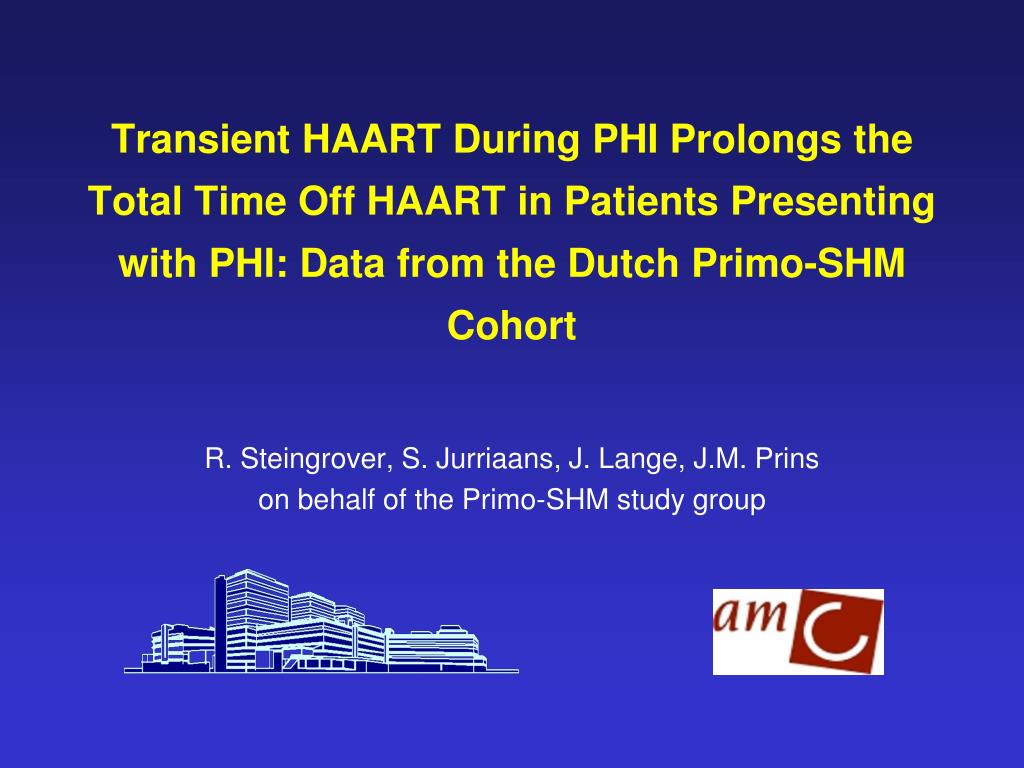 Transient HAART During PHI Prolongs the Total Time Off HAART in Patients Presenting with PHI: Data from the Dutch Primo-SHM Cohort

R. Steingrover, S. Jurriaans, J. Lange, J.M. Prins
on behalf of the Primo-SHM study group

am